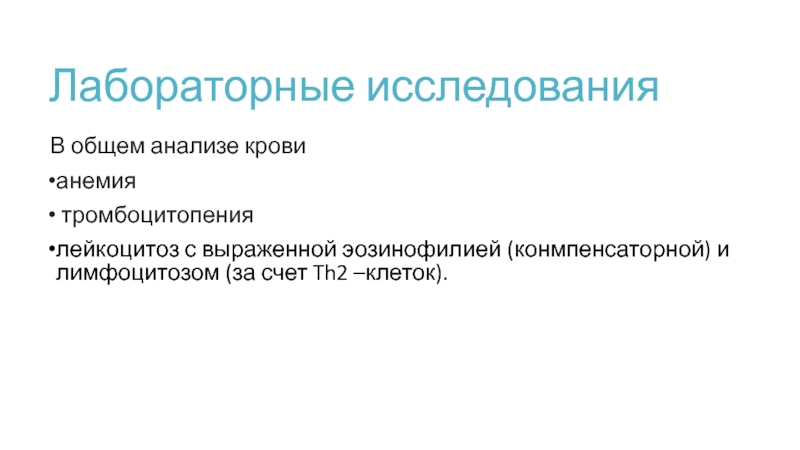 Лабораторные исследования

В общем анализе крови

•анемия

• тромбоцитопения

•лейкоцитоз с выраженной эозинофилией (конмпенсаторной) и лимфоцитозом (за счет Th2 –клеток).